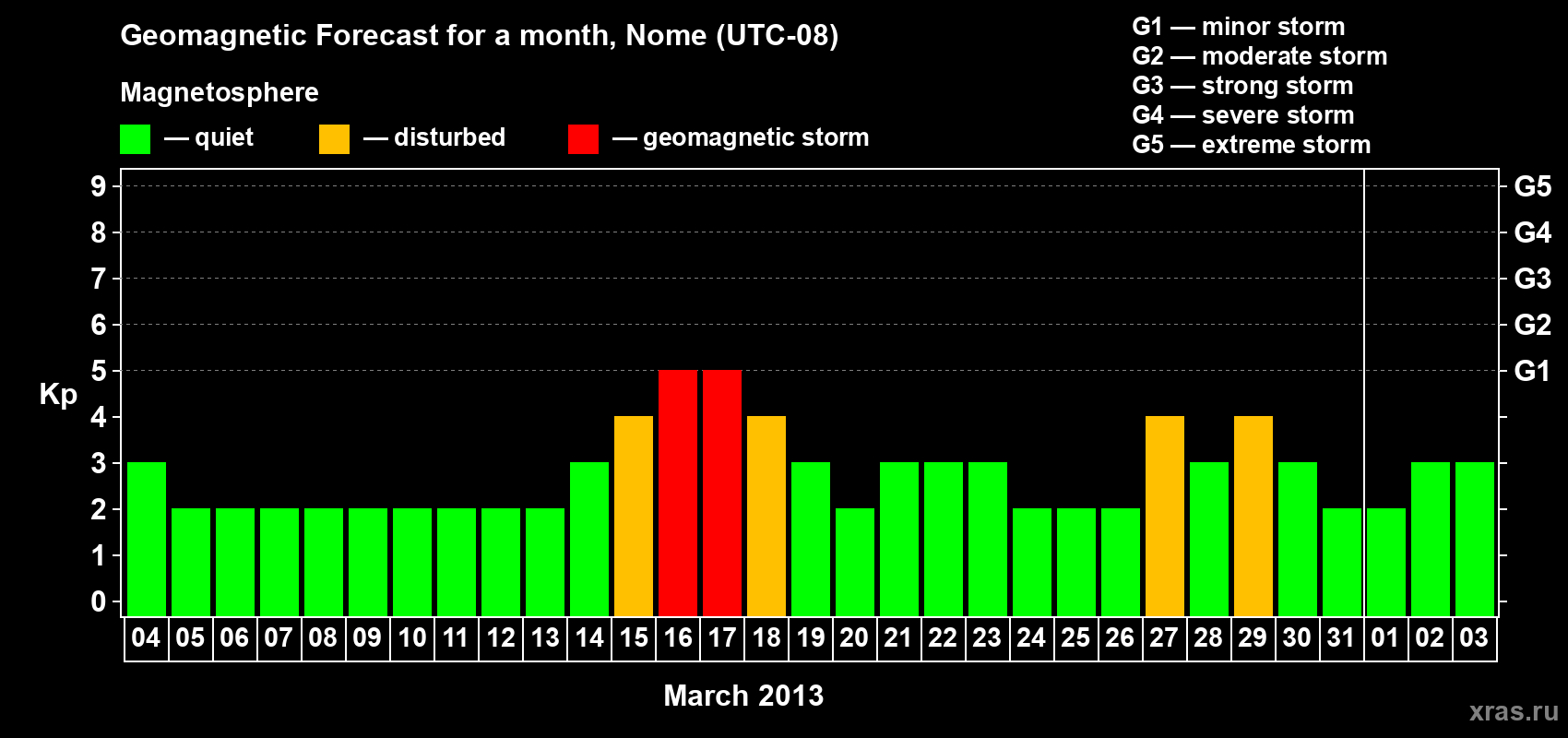 Geomagnetic Forecast for a month, Nome (UTC-08)

Magnetosphere

— quiet — disturbed — geomagnetic storm

G1 — minor storm
G2 — moderate storm
G3 — strong storm
G4 — severe storm
G5 — extreme storm

Kp

9 8 7 6 5 4 3 2 1 0

G5 G4 G3 G2 G1

04 05 06 07 08 09 10 11 12 13 14 15 16 17 18 19 20 21 22 23 24 25 26 27 28 29 30 31 01 02 03

March 2013

xras.ru